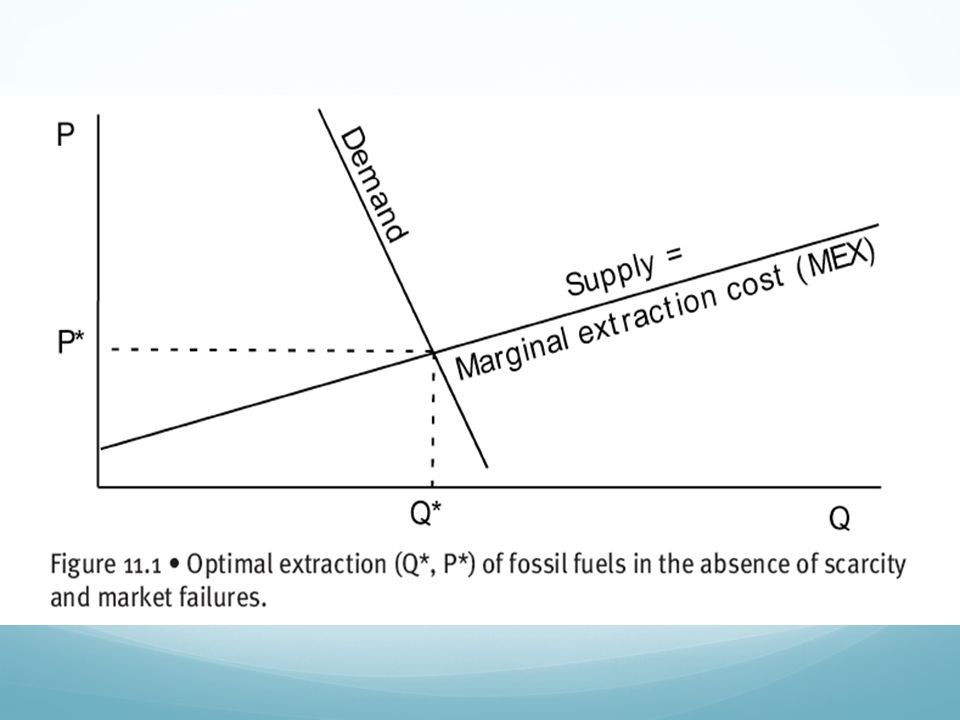 P

Demand

Supply =
Marginal extraction cost (MEX)

P*

Q*

Q

Figure 11.1 • Optimal extraction (Q*, P*) of fossil fuels in the absence of scarcity and market failures.